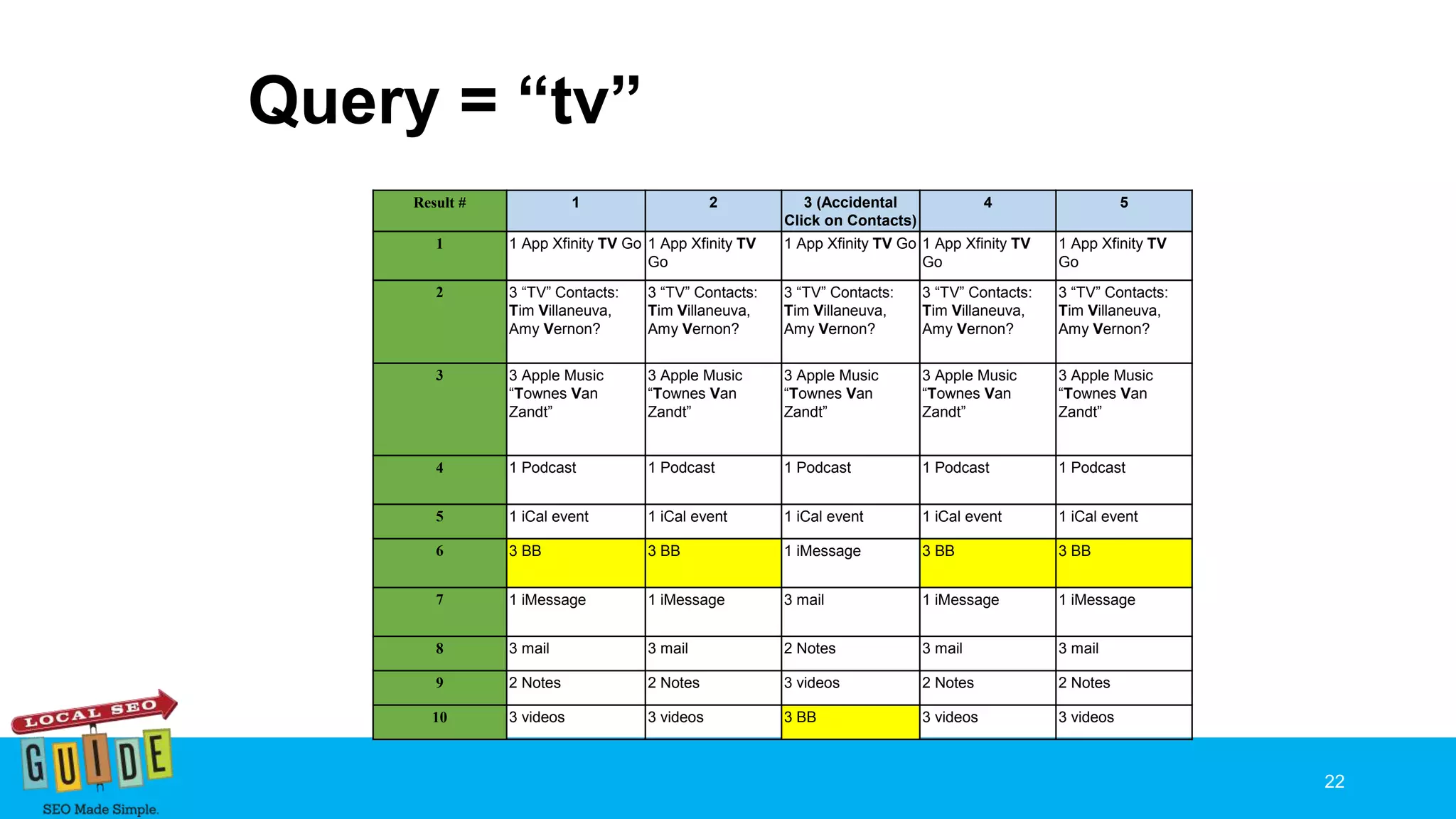 Query = “tv”

| Result # | 1 | 2 | 3 (Accidental Click on Contacts) | 4 | 5 |
|---|---|---|---|---|---|
| 1 | 1 App Xfinity TV Go | 1 App Xfinity TV Go | 1 App Xfinity TV Go | 1 App Xfinity TV Go | 1 App Xfinity TV Go |
| 2 | 3 “TV” Contacts: Tim Villaneuva, Amy Vernon? | 3 “TV” Contacts: Tim Villaneuva, Amy Vernon? | 3 “TV” Contacts: Tim Villaneuva, Amy Vernon? | 3 “TV” Contacts: Tim Villaneuva, Amy Vernon? | 3 “TV” Contacts: Tim Villaneuva, Amy Vernon? |
| 3 | 3 Apple Music “Townes Van Zandt” | 3 Apple Music “Townes Van Zandt” | 3 Apple Music “Townes Van Zandt” | 3 Apple Music “Townes Van Zandt” | 3 Apple Music “Townes Van Zandt” |
| 4 | 1 Podcast | 1 Podcast | 1 Podcast | 1 Podcast | 1 Podcast |
| 5 | 1 iCal event | 1 iCal event | 1 iCal event | 1 iCal event | 1 iCal event |
| 6 | 3 BB | 3 BB | 1 iMessage | 3 BB | 3 BB |
| 7 | 1 iMessage | 1 iMessage | 3 mail | 1 iMessage | 1 iMessage |
| 8 | 3 mail | 3 mail | 2 Notes | 3 mail | 3 mail |
| 9 | 2 Notes | 2 Notes | 3 videos | 2 Notes | 2 Notes |
| 10 | 3 videos | 3 videos | 3 BB | 3 videos | 3 videos |

LOCAL SEO GUIDE
SEO Made Simple.

22